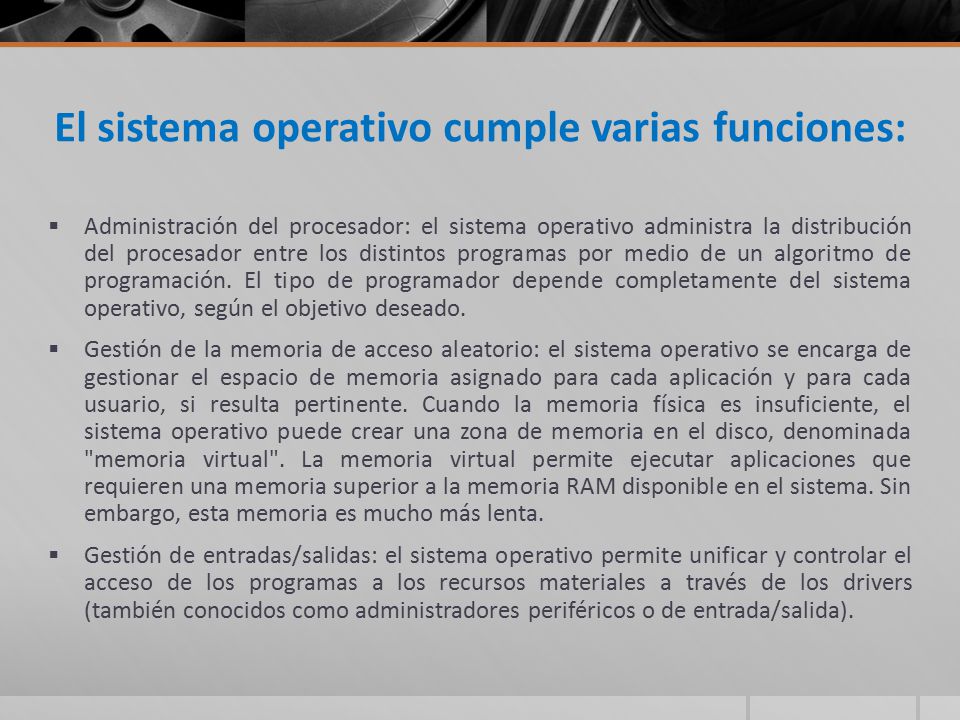 El sistema operativo cumple varias funciones:

▪ Administración del procesador: el sistema operativo administra la distribución del procesador entre los distintos programas por medio de un algoritmo de programación. El tipo de programador depende completamente del sistema operativo, según el objetivo deseado.

▪ Gestión de la memoria de acceso aleatorio: el sistema operativo se encarga de gestionar el espacio de memoria asignado para cada aplicación y para cada usuario, si resulta pertinente. Cuando la memoria física es insuficiente, el sistema operativo puede crear una zona de memoria en el disco, denominada "memoria virtual". La memoria virtual permite ejecutar aplicaciones que requieren una memoria superior a la memoria RAM disponible en el sistema. Sin embargo, esta memoria es mucho más lenta.

▪ Gestión de entradas/salidas: el sistema operativo permite unificar y controlar el acceso de los programas a los recursos materiales a través de los drivers (también conocidos como administradores periféricos o de entrada/salida).